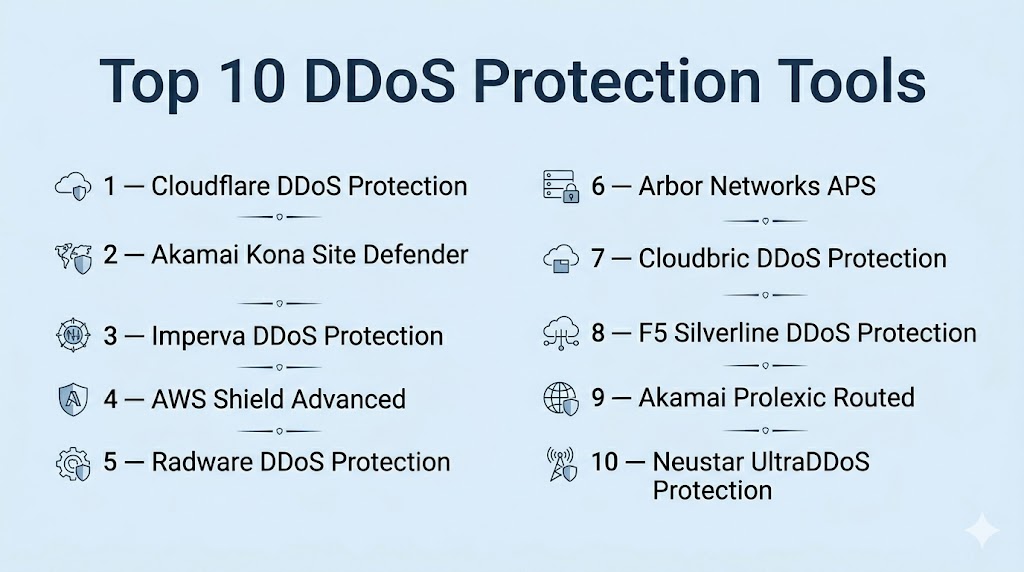 Top 10 DDoS Protection Tools

1 — Cloudflare DDoS Protection

2 — Akamai Kona Site Defender

3 — Imperva DDoS Protection

4 — AWS Shield Advanced

5 — Radware DDoS Protection

6 — Arbor Networks APS

7 — Cloudbric DDoS Protection

8 — F5 Silverline DDoS Protection

9 — Akamai Prolexic Routed

10 — Neustar UltraDDoS Protection